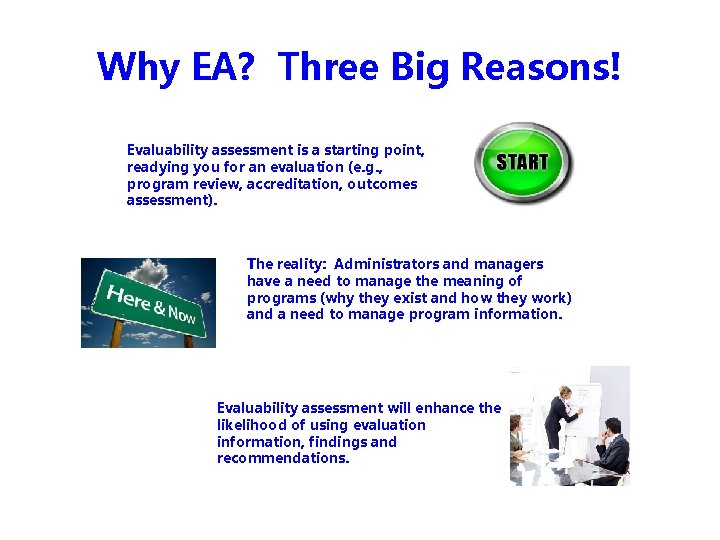 Why EA? Three Big Reasons!

Evaluability assessment is a starting point, readying you for an evaluation (e.g., program review, accreditation, outcomes assessment).

START

Here & Now

The reality: Administrators and managers have a need to manage the meaning of programs (why they exist and how they work) and a need to manage program information.

Evaluability assessment will enhance the likelihood of using evaluation information, findings and recommendations.